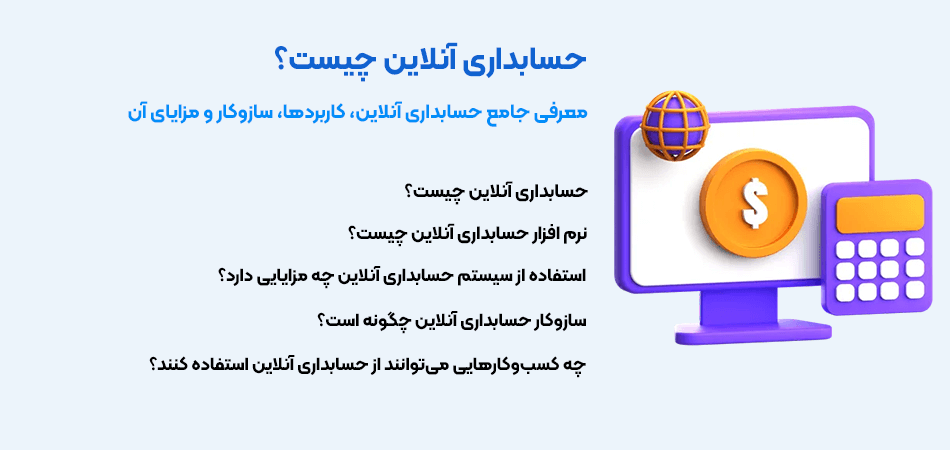 حسابداری آنلاین چیست؟

معرفی جامع حسابداری آنلاین، کاربردها، سازوکار و مزایای آن

حسابداری آنلاین چیست؟

نرم افزار حسابداری آنلاین چیست؟

استفاده از سیستم حسابداری آنلاین چه مزایایی دارد؟

سازوکار حسابداری آنلاین چگونه است؟

چه کسب‌وکارهایی می‌توانند از حسابداری آنلاین استفاده کنند؟

$